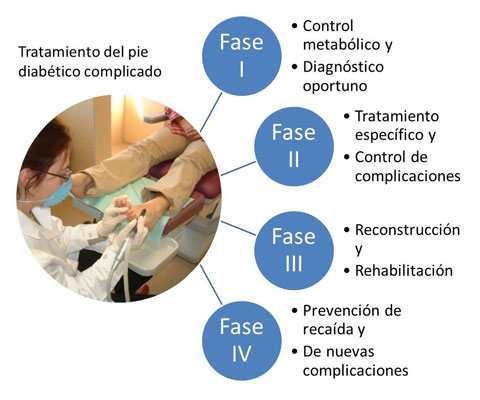 Tratamiento del pie diabético complicado

Fase I

• Control metabólico y
• Diagnóstico oportuno

Fase II

• Tratamiento específico y
• Control de complicaciones

Fase III

• Reconstrucción y
• Rehabilitación

Fase IV

• Prevención de recaída y
• De nuevas complicaciones